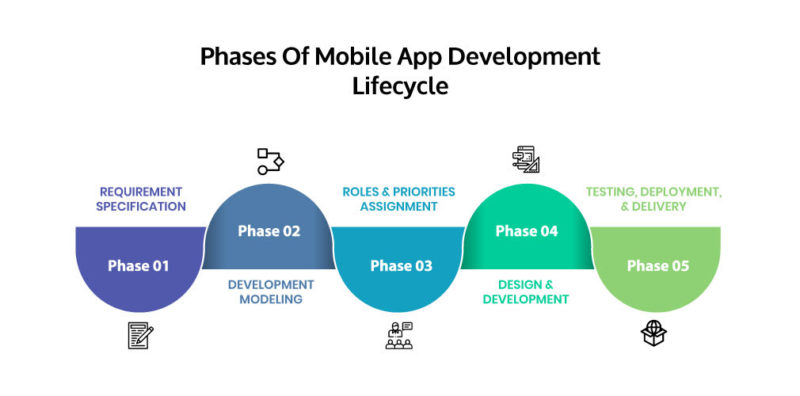 Phases Of Mobile App Development Lifecycle

REQUIREMENT SPECIFICATION

Phase 01

Phase 02

DEVELOPMENT MODELING

ROLES & PRIORITIES ASSIGNMENT

Phase 03

Phase 04

DESIGN & DEVELOPMENT

TESTING, DEPLOYMENT, & DELIVERY

Phase 05